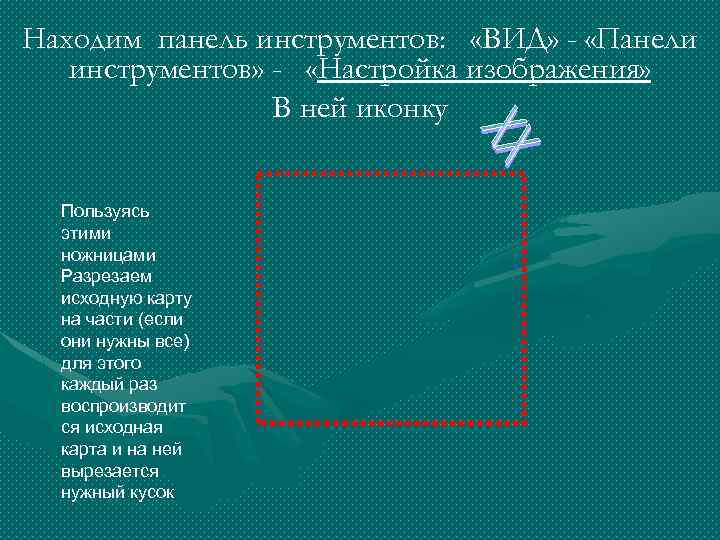 Находим панель инструментов: «ВИД» - «Панели инструментов» - «Настройка изображения»

В ней иконку

Пользуясь этими ножницами Разрезаем исходную карту на части (если они нужны все) для этого каждый раз воспроизводится исходная карта и на ней вырезается нужный кусок